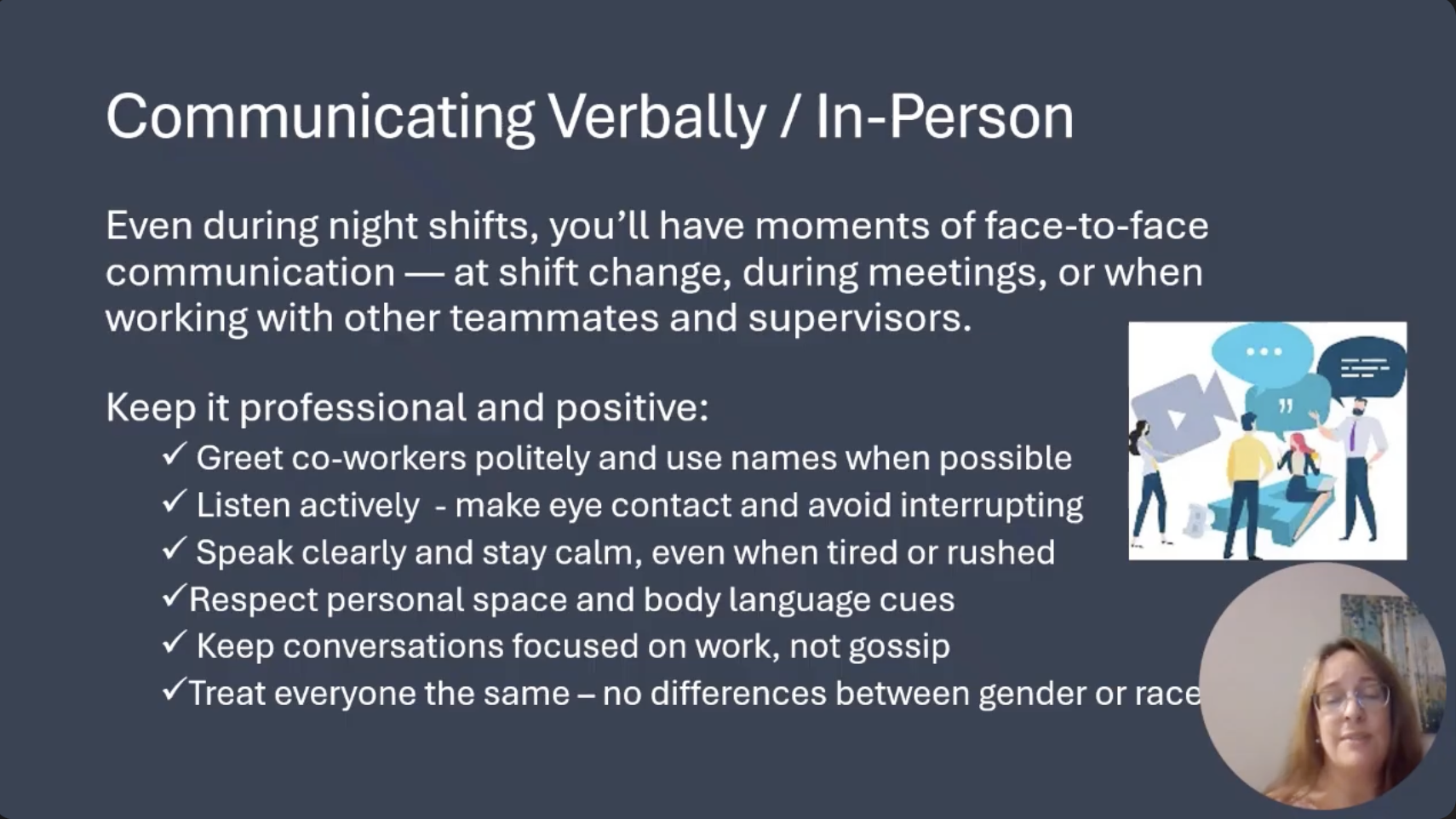 Communicating Verbally / In-Person

Even during night shifts, you'll have moments of face-to-face communication — at shift change, during meetings, or when working with other teammates and supervisors.

Keep it professional and positive:

✓ Greet co-workers politely and use names when possible
✓ Listen actively - make eye contact and avoid interrupting
✓ Speak clearly and stay calm, even when tired or rushed
✓Respect personal space and body language cues
✓ Keep conversations focused on work, not gossip
✓Treat everyone the same – no differences between gender or race